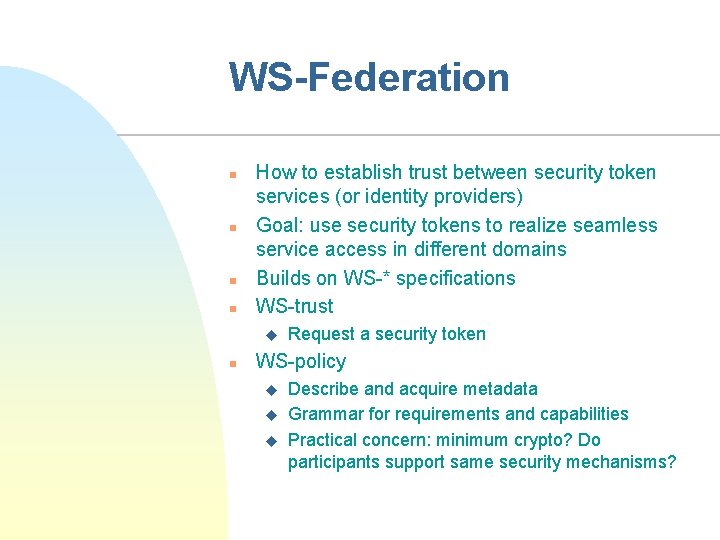 WS-Federation

- How to establish trust between security token services (or identity providers)
- Goal: use security tokens to realize seamless service access in different domains
- Builds on WS-* specifications
- WS-trust
  - Request a security token
- WS-policy
  - Describe and acquire metadata
  - Grammar for requirements and capabilities
  - Practical concern: minimum crypto? Do participants support same security mechanisms?